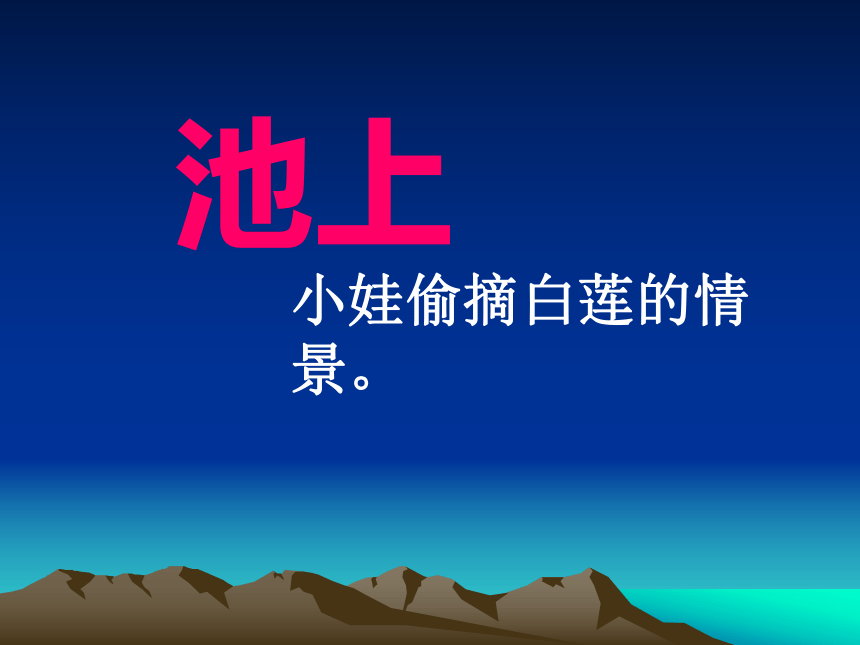 池上

小娃偷摘白莲的情景。